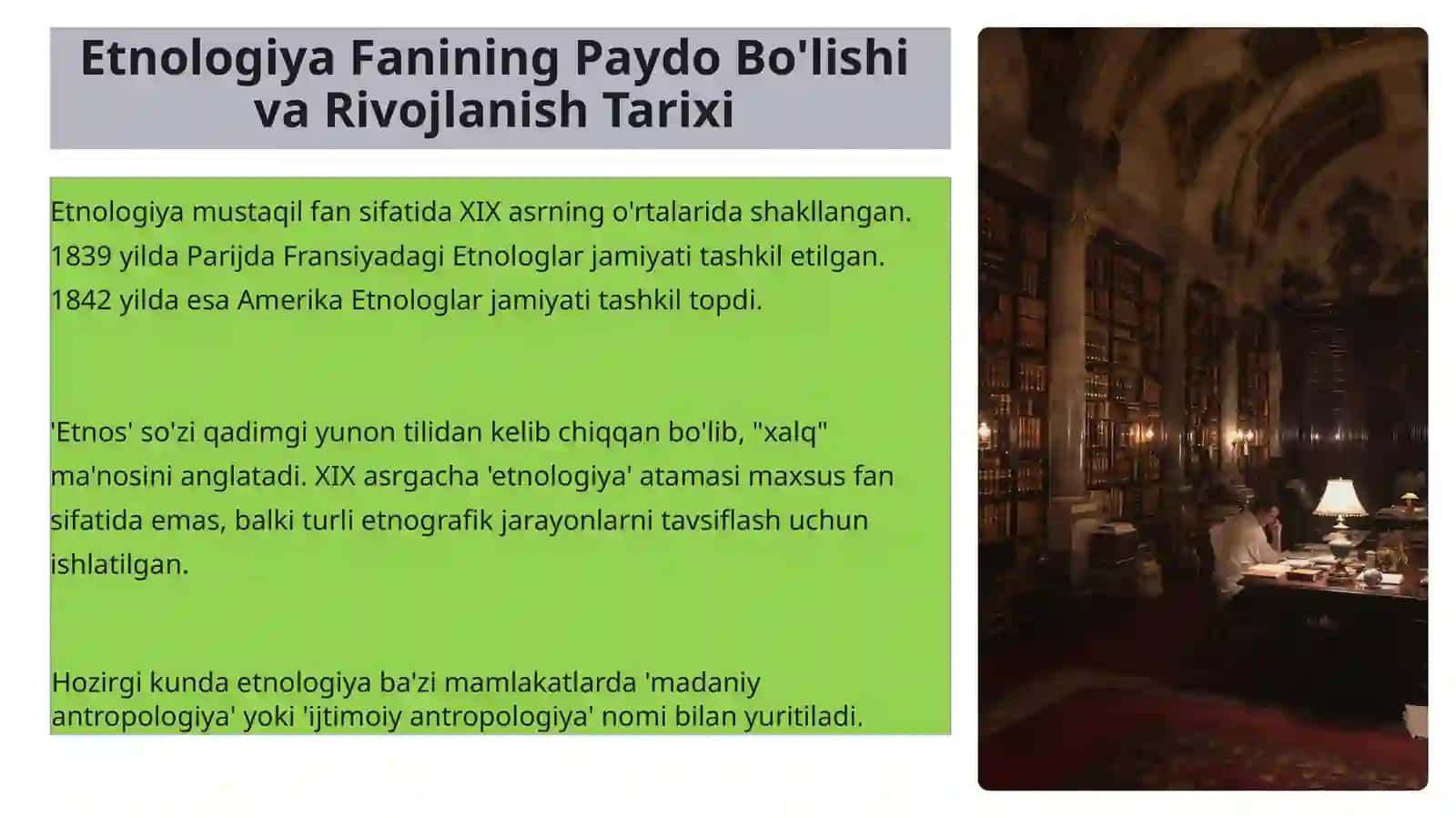 Etnologiya Fanining Paydo Bo'lishi va Rivojlanish Tarixi

Etnologiya mustaqil fan sifatida XIX asrning o'rtalarida shakllangan. 1839 yilda Parijda Fransiyadagi Etnologlar jamiyati tashkil etilgan. 1842 yilda esa Amerika Etnologlar jamiyati tashkil topdi.

'Etnos' so'zi qadimgi yunon tilidan kelib chiqqan bo'lib, "xalq" ma'nosini anglatadi. XIX asrgacha 'etnologiya' atamasi maxsus fan sifatida emas, balki turli etnografik jarayonlarni tavsiflash uchun ishlatilgan.

Hozirgi kunda etnologiya ba'zi mamlakatlarda 'madaniy antropologiya' yoki 'ijtimoiy antropologiya' nomi bilan yuritiladi.